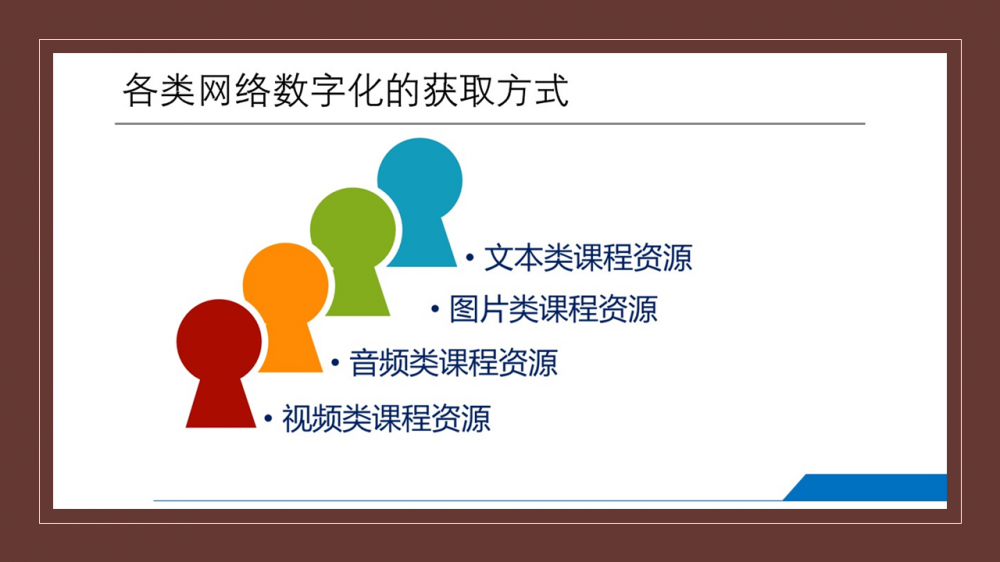 各类网络数字化的获取方式

• 文本类课程资源

• 图片类课程资源

• 音频类课程资源

• 视频类课程资源